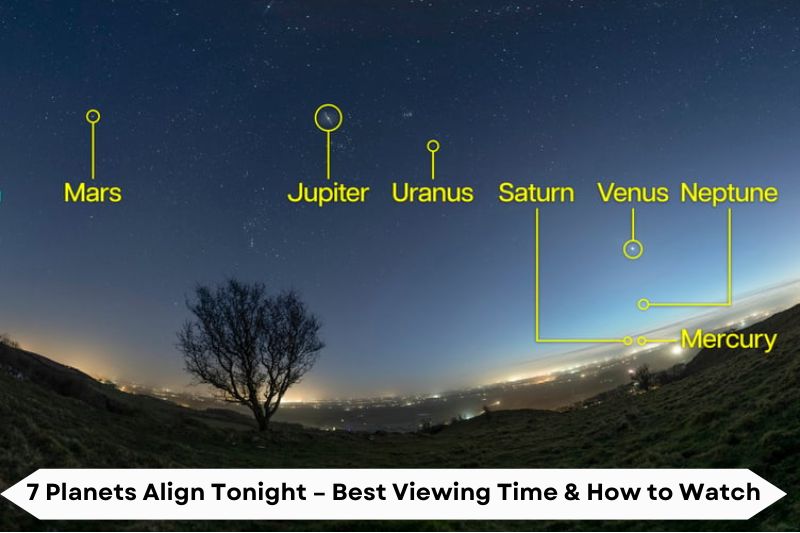 Mars
Jupiter
Uranus
Saturn
Venus
Neptune
Mercury

7 Planets Align Tonight – Best Viewing Time & How to Watch